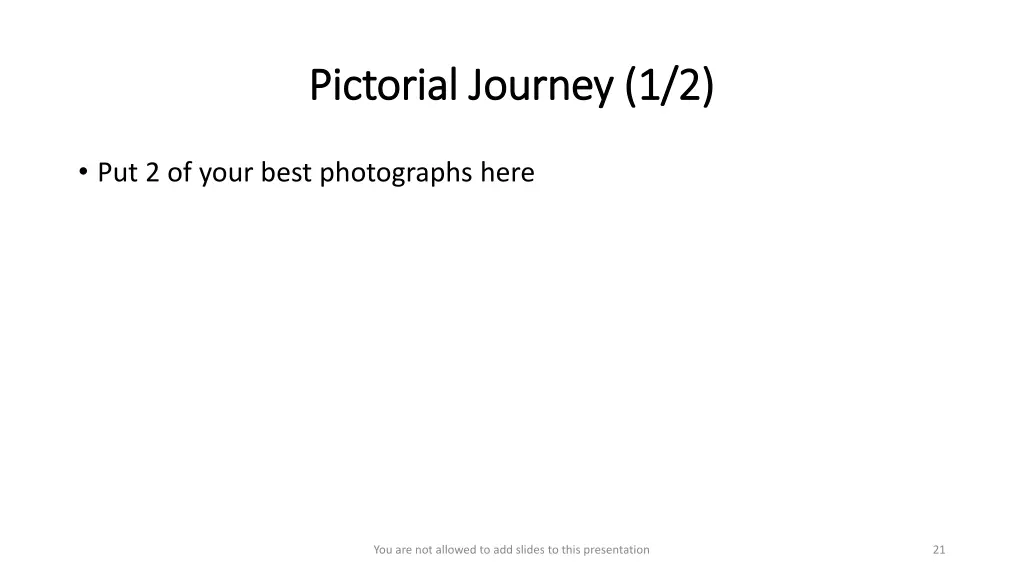 Pictorial Journey (1/2)

• Put 2 of your best photographs here

You are not allowed to add slides to this presentation

21